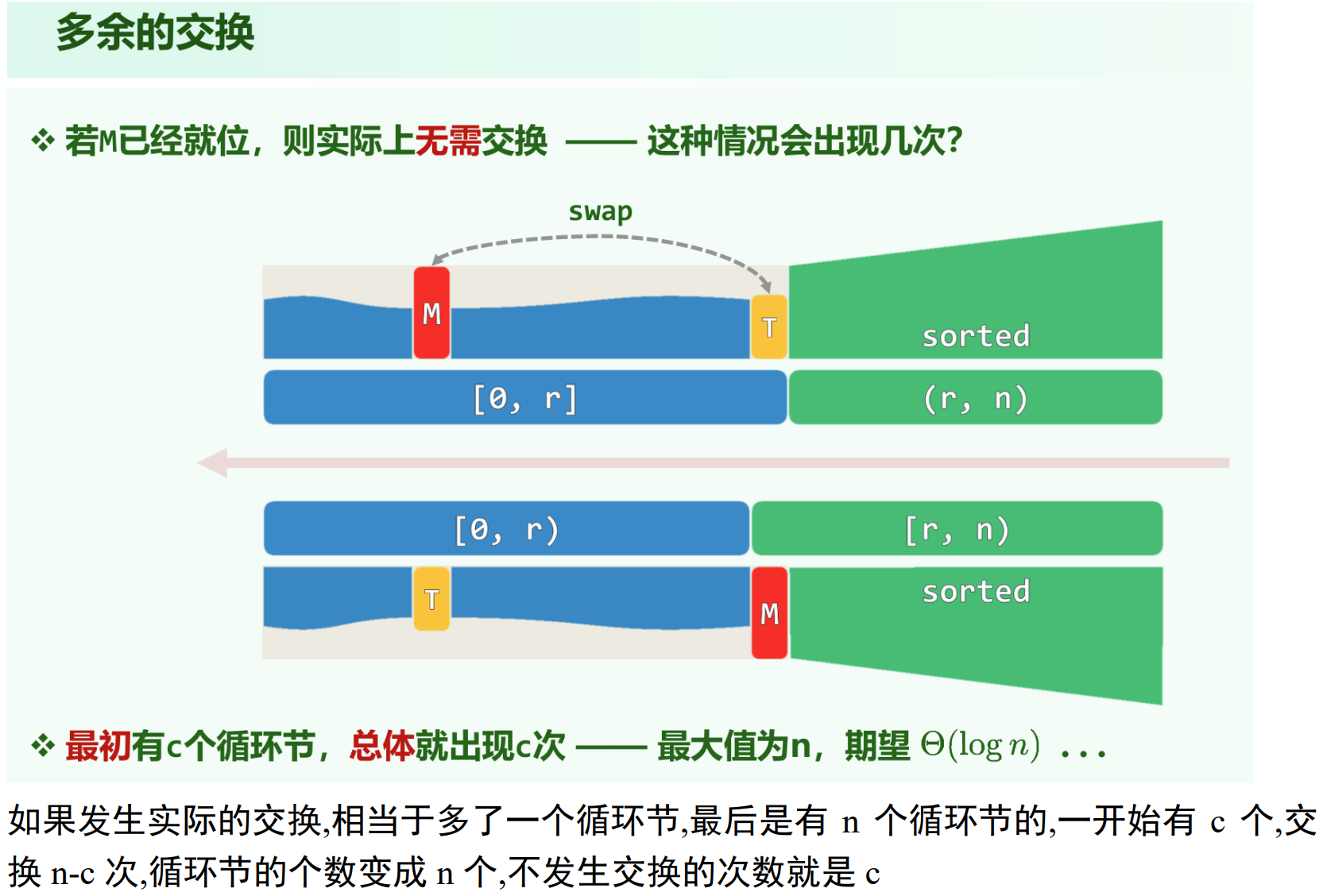 多余的交换

❖ 若M已经就位，则实际上无需交换 —— 这种情况会出现几次?

swap

M

T

sorted

[0, r]

(r, n)

[0, r)

[r, n)

T

M

sorted

❖ 最初有c个循环节，总体就出现c次 —— 最大值为n，期望 $\Theta(\log n)$ ...

如果发生实际的交换,相当于多了一个循环节,最后是有 n 个循环节的,一开始有 c 个,交换 n-c 次,循环节的个数变成 n 个,不发生交换的次数就是 c